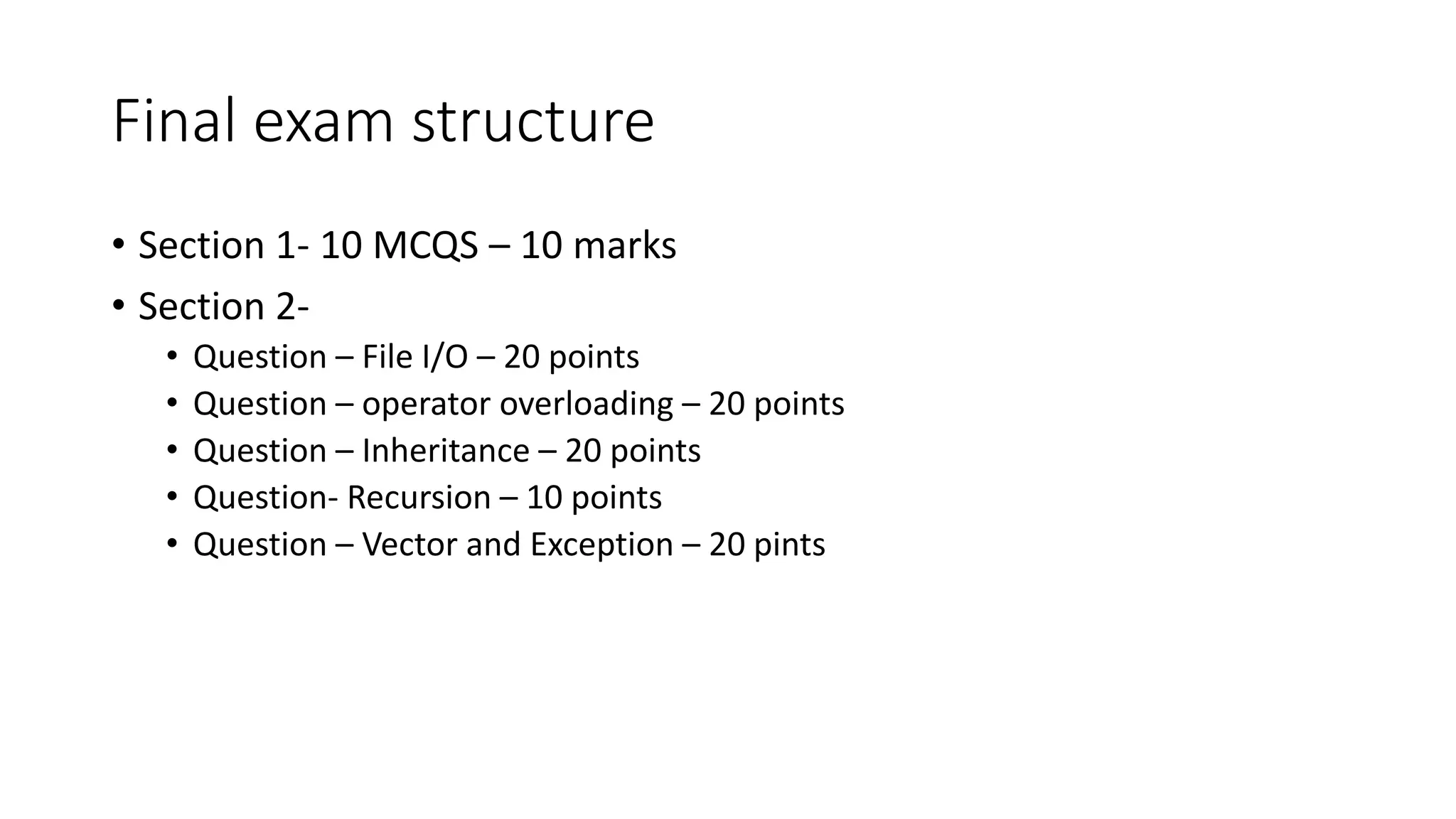 Final exam structure

• Section 1- 10 MCQS – 10 marks
• Section 2-
  • Question – File I/O – 20 points
  • Question – operator overloading – 20 points
  • Question – Inheritance – 20 points
  • Question- Recursion – 10 points
  • Question – Vector and Exception – 20 pints